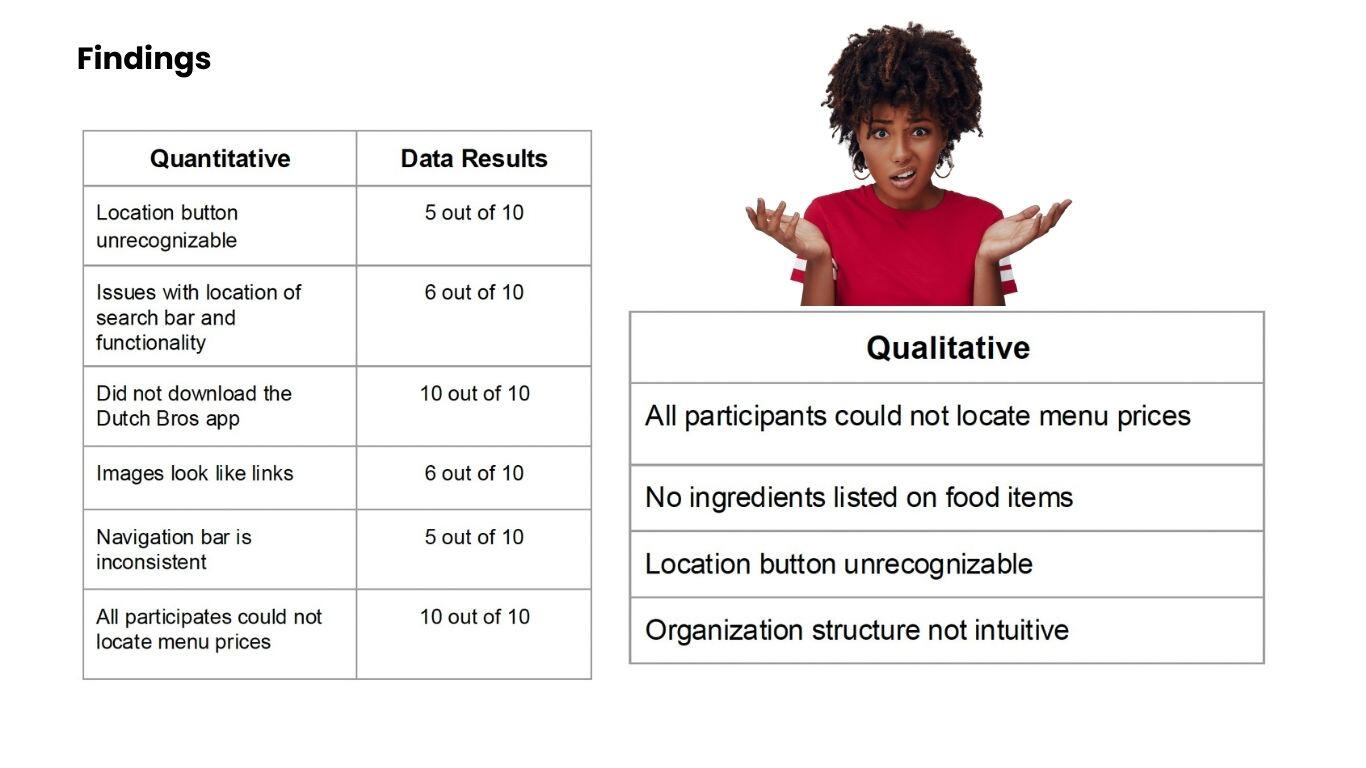 Findings

| Quantitative | Data Results |
|---|---|
| Location button unrecognizable | 5 out of 10 |
| Issues with location of search bar and functionality | 6 out of 10 |
| Did not download the Dutch Bros app | 10 out of 10 |
| Images look like links | 6 out of 10 |
| Navigation bar is inconsistent | 5 out of 10 |
| All participates could not locate menu prices | 10 out of 10 |

| Qualitative |
|---|
| All participants could not locate menu prices |
| No ingredients listed on food items |
| Location button unrecognizable |
| Organization structure not intuitive |